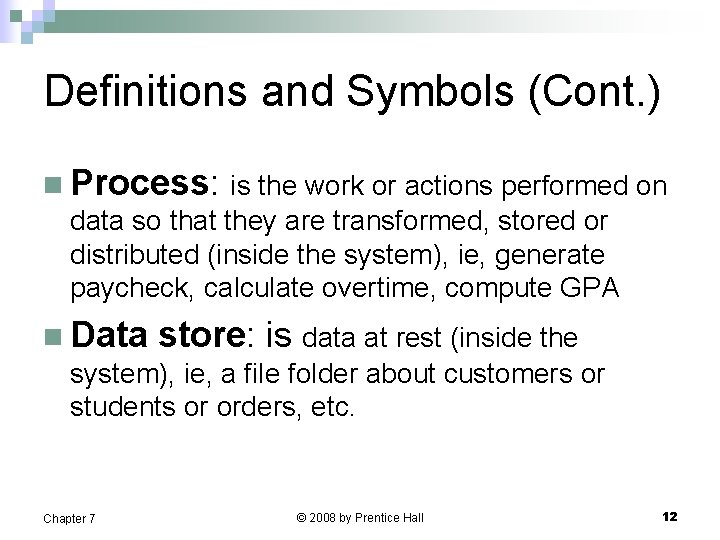 Definitions and Symbols (Cont.)

Process: is the work or actions performed on data so that they are transformed, stored or distributed (inside the system), ie, generate paycheck, calculate overtime, compute GPA

Data store: is data at rest (inside the system), ie, a file folder about customers or students or orders, etc.

Chapter 7

© 2008 by Prentice Hall

12